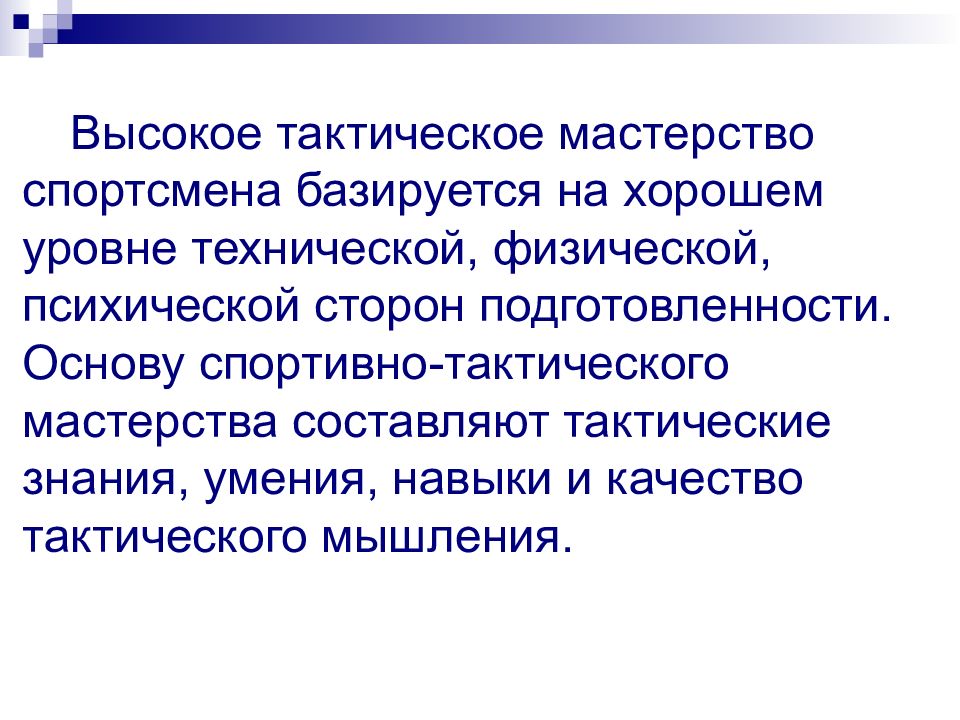 Высокое тактическое мастерство спортсмена базируется на хорошем уровне технической, физической, психической сторон подготовленности. Основу спортивно-тактического мастерства составляют тактические знания, умения, навыки и качество тактического мышления.